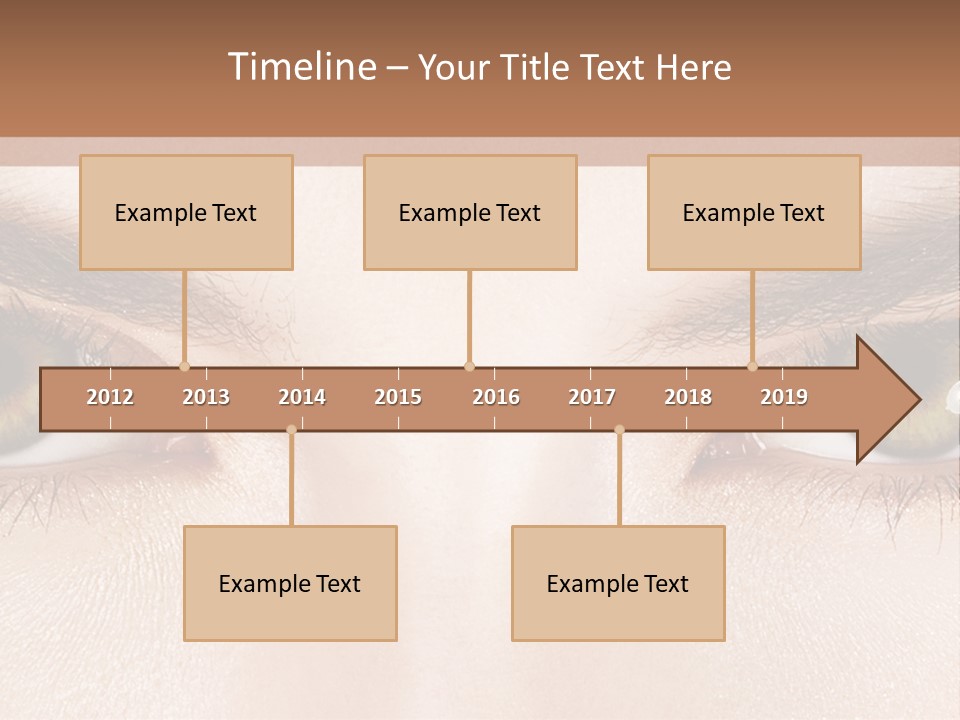 Timeline – Your Title Text Here

Example Text

Example Text

Example Text

2012 2013 2014 2015 2016 2017 2018 2019

Example Text

Example Text